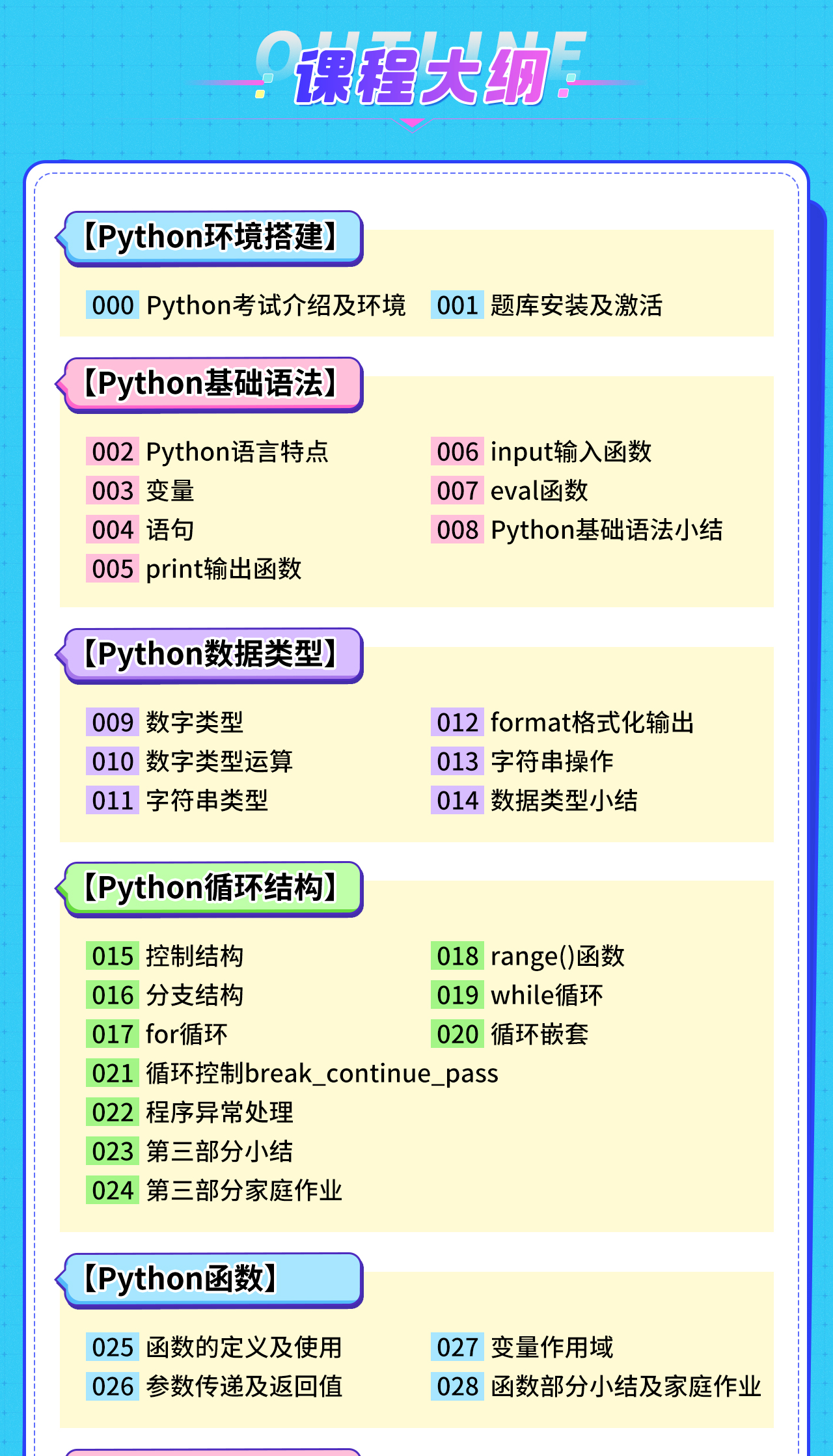 OUTLINE
课程大纲

【Python环境搭建】

000 Python考试介绍及环境
001 题库安装及激活

【Python基础语法】

002 Python语言特点
003 变量
004 语句
005 print输出函数
006 input输入函数
007 eval函数
008 Python基础语法小结

【Python数据类型】

009 数字类型
010 数字类型运算
011 字符串类型
012 format格式化输出
013 字符串操作
014 数据类型小结

【Python循环结构】

015 控制结构
016 分支结构
017 for循环
018 range()函数
019 while循环
020 循环嵌套
021 循环控制break_continue_pass
022 程序异常处理
023 第三部分小结
024 第三部分家庭作业

【Python函数】

025 函数的定义及使用
026 参数传递及返回值
027 变量作用域
028 函数部分小结及家庭作业